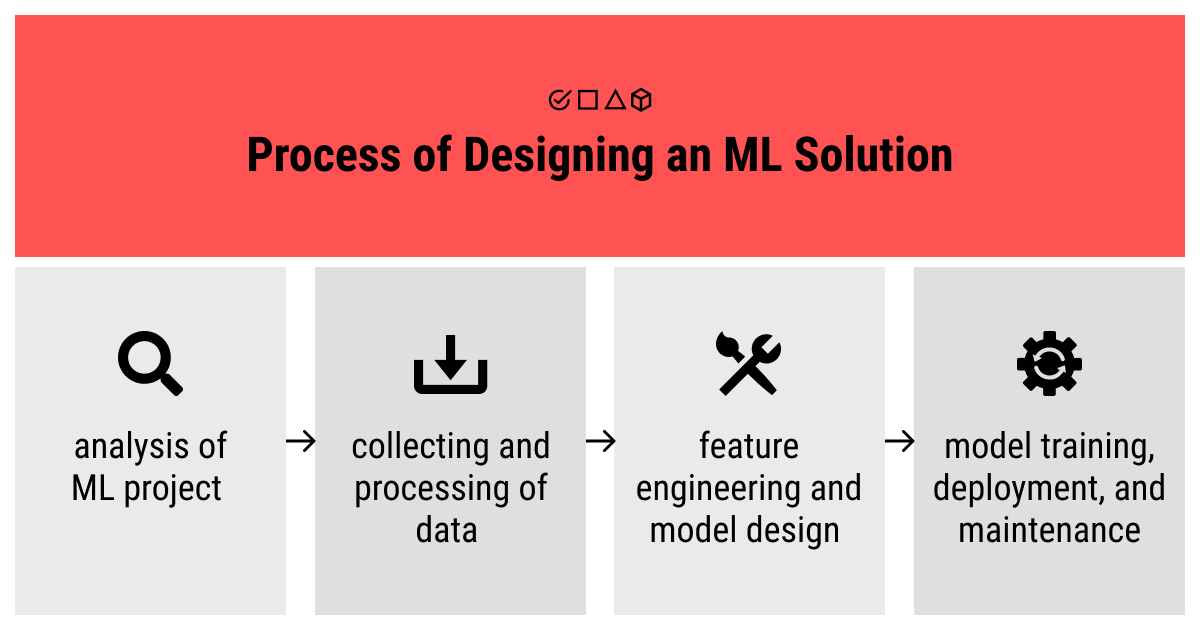 Process of Designing an ML Solution

analysis of ML project

→

collecting and processing of data

→

feature engineering and model design

→

model training, deployment, and maintenance